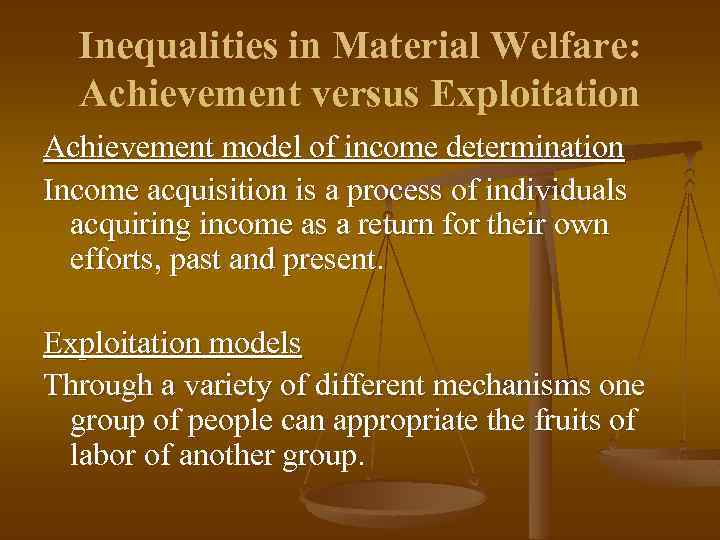 Inequalities in Material Welfare: Achievement versus Exploitation

Achievement model of income determination

Income acquisition is a process of individuals acquiring income as a return for their own efforts, past and present.

Exploitation models

Through a variety of different mechanisms one group of people can appropriate the fruits of labor of another group.